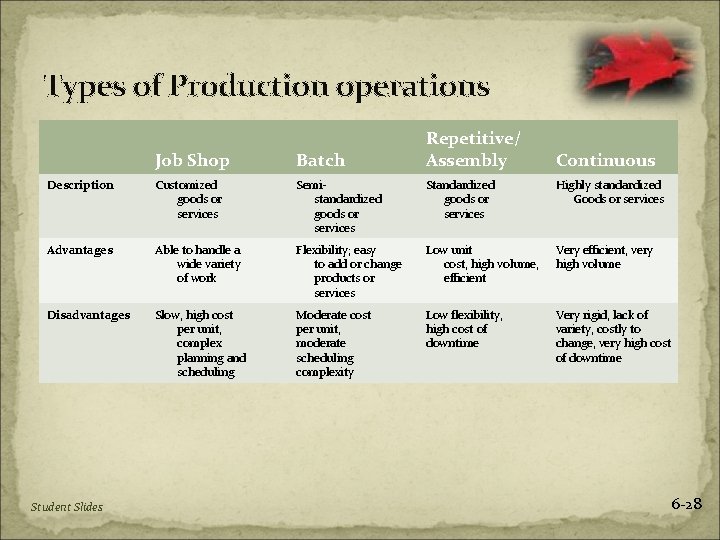 Types of Production operations

| | Job Shop | Batch | Repetitive/ Assembly | Continuous |
|---|---|---|---|---|
| Description | Customized goods or services | Semi-standardized goods or services | Standardized goods or services | Highly standardized Goods or services |
| Advantages | Able to handle a wide variety of work | Flexibility; easy to add or change products or services | Low unit cost, high volume, efficient | Very efficient, very high volume |
| Disadvantages | Slow, high cost per unit, complex planning and scheduling | Moderate cost per unit, moderate scheduling complexity | Low flexibility, high cost of downtime | Very rigid, lack of variety, costly to change, very high cost of downtime |

Student Slides

6-28